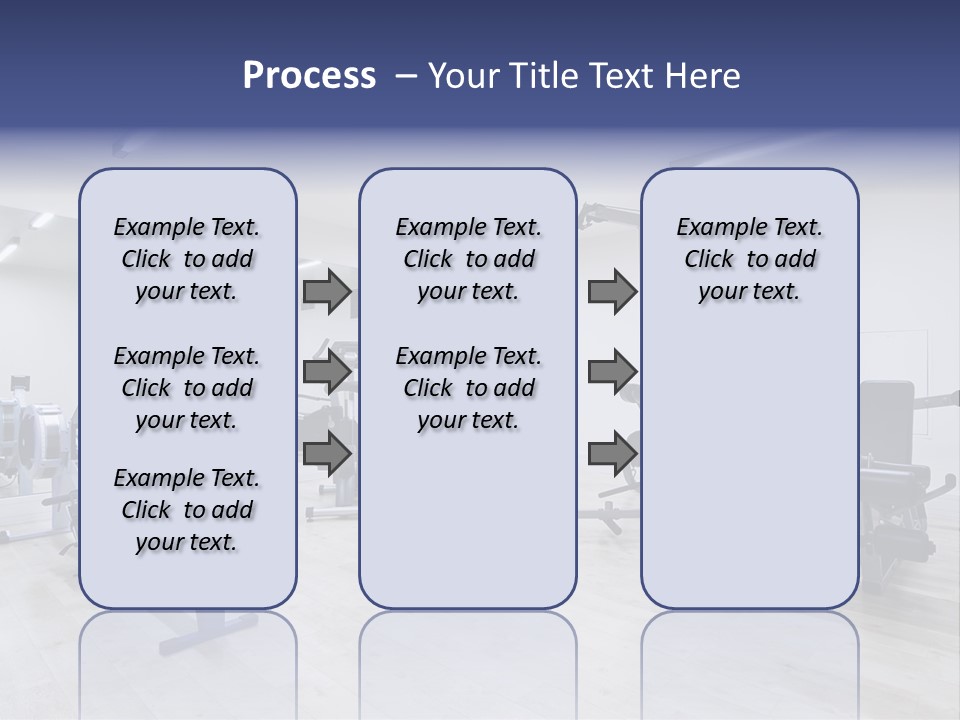 Process – Your Title Text Here

Example Text. Click to add your text.

Example Text. Click to add your text.

Example Text. Click to add your text.

Example Text. Click to add your text.

Example Text. Click to add your text.

Example Text. Click to add your text.